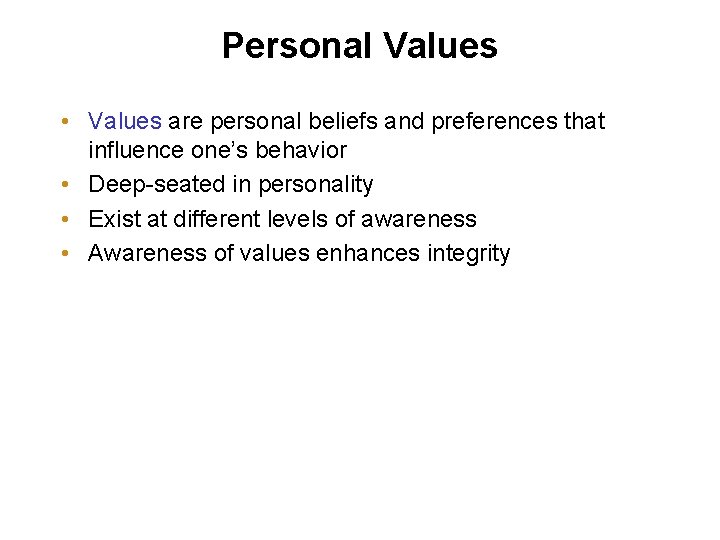 Personal Values

• Values are personal beliefs and preferences that influence one's behavior
• Deep-seated in personality
• Exist at different levels of awareness
• Awareness of values enhances integrity